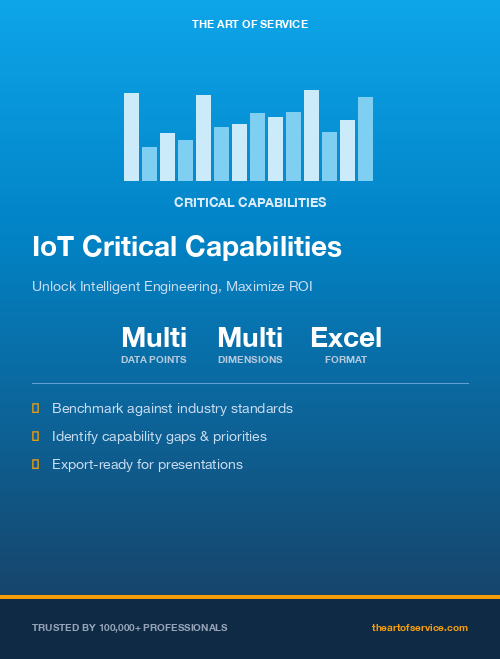 THE ART OF SERVICE

CRITICAL CAPABILITIES

IoT Critical Capabilities

Unlock Intelligent Engineering, Maximize ROI

Multi
DATA POINTS

Multi
DIMENSIONS

Excel
FORMAT

Benchmark against industry standards

Identify capability gaps & priorities

Export-ready for presentations

TRUSTED BY 100,000+ PROFESSIONALS

theartofservice.com